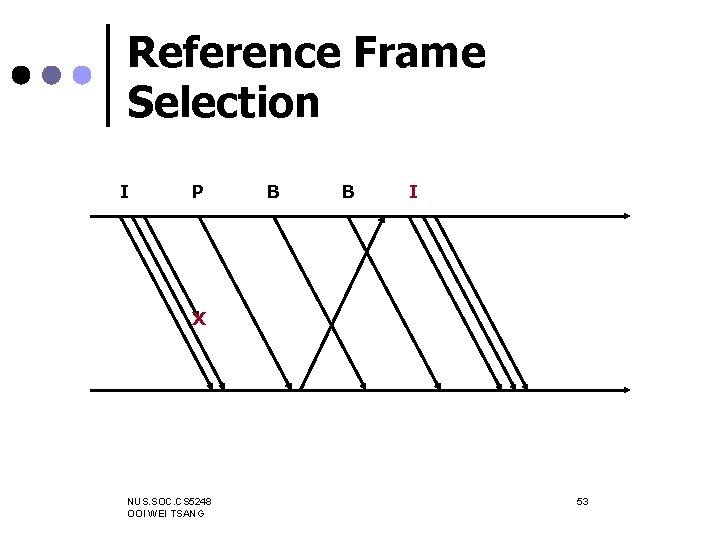 Reference Frame Selection

I P B B I

X

NUS.SOC.CS5248
OOI WEI TSANG

53